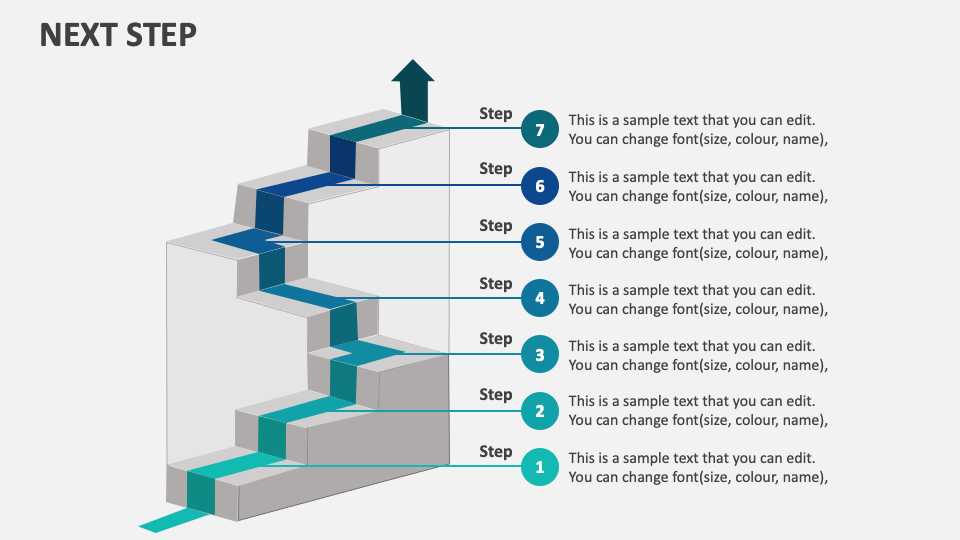 NEXT STEP

Step 7 This is a sample text that you can edit. You can change font(size, colour, name),

Step 6 This is a sample text that you can edit. You can change font(size, colour, name),

Step 5 This is a sample text that you can edit. You can change font(size, colour, name),

Step 4 This is a sample text that you can edit. You can change font(size, colour, name),

Step 3 This is a sample text that you can edit. You can change font(size, colour, name),

Step 2 This is a sample text that you can edit. You can change font(size, colour, name),

Step 1 This is a sample text that you can edit. You can change font(size, colour, name),